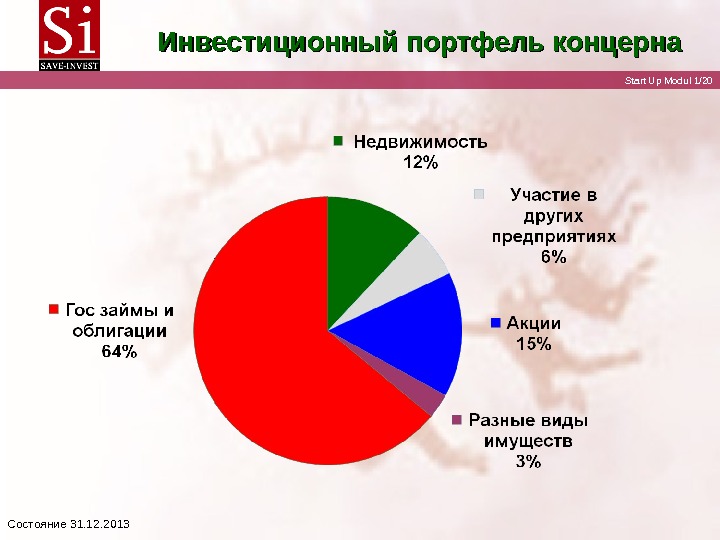 Si
SAVE-INVEST

Инвестиционный портфель концерна

Start Up Modul 1/20

Недвижимость
12%

Участие в других предприятиях
6%

Акции
15%

Разные виды имуществ
3%

Гос займы и облигации
64%

Состояние 31.12.2013